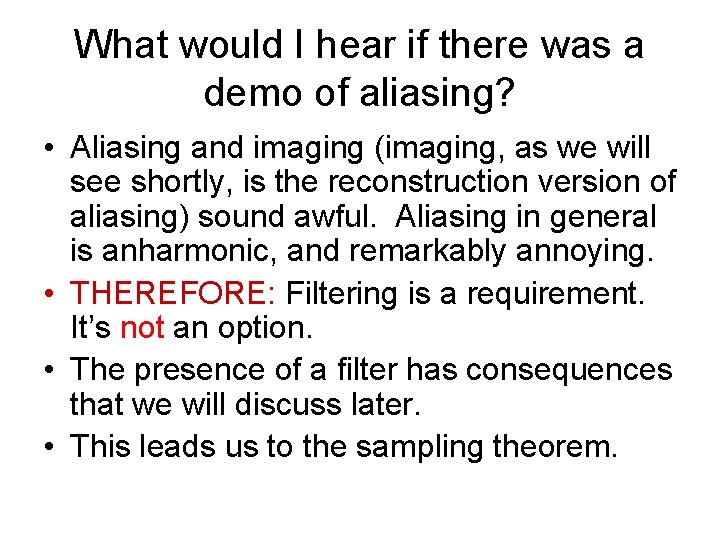 What would I hear if there was a demo of aliasing?

• Aliasing and imaging (imaging, as we will see shortly, is the reconstruction version of aliasing) sound awful. Aliasing in general is anharmonic, and remarkably annoying.
• THEREFORE: Filtering is a requirement. It's not an option.
• The presence of a filter has consequences that we will discuss later.
• This leads us to the sampling theorem.